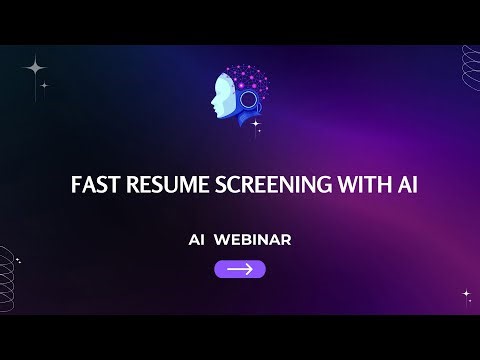 FAST RESUME SCREENING WITH AI

AI WEBINAR